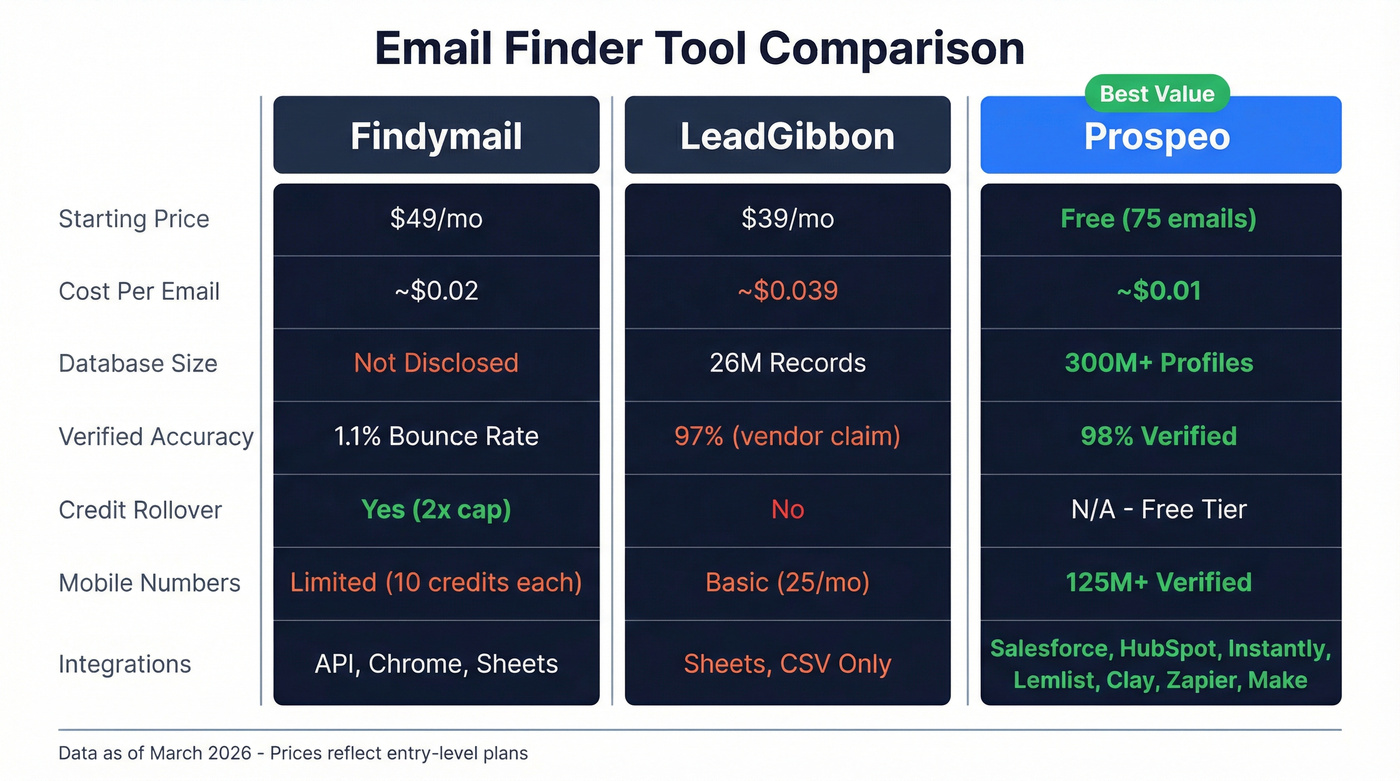 Email Finder Tool Comparison

Best Value

| | Findymail | LeadGibbon | Prospeo |
|---|---|---|---|
| Starting Price | $49/mo | $39/mo | Free (75 emails) |
| Cost Per Email | ~$0.02 | ~$0.039 | ~$0.01 |
| Database Size | Not Disclosed | 26M Records | 300M+ Profiles |
| Verified Accuracy | 1.1% Bounce Rate | 97% (vendor claim) | 98% Verified |
| Credit Rollover | Yes (2x cap) | No | N/A - Free Tier |
| Mobile Numbers | Limited (10 credits each) | Basic (25/mo) | 125M+ Verified |
| Integrations | API, Chrome, Sheets | Sheets, CSV Only | Salesforce, HubSpot, Instantly, Lemlist, Clay, Zapier, Make |

Data as of March 2026 - Prices reflect entry-level plans